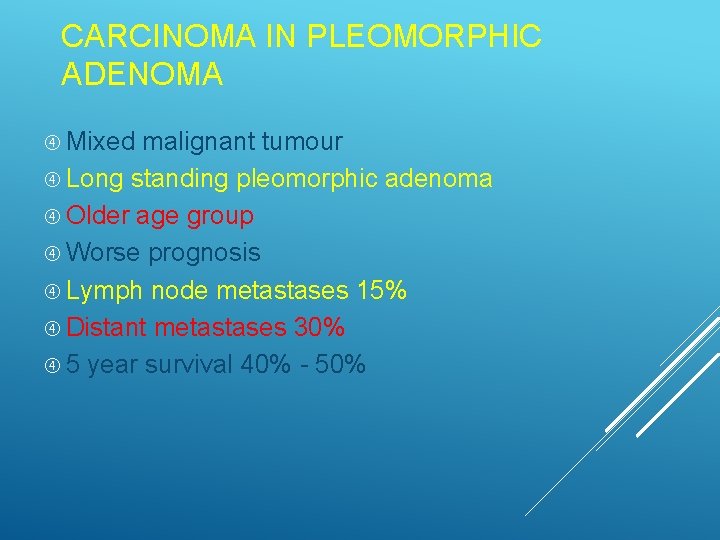 CARCINOMA IN PLEOMORPHIC ADENOMA

④ Mixed malignant tumour
④ Long standing pleomorphic adenoma
④ Older age group
④ Worse prognosis
④ Lymph node metastases 15%
④ Distant metastases 30%
④ 5 year survival 40% - 50%